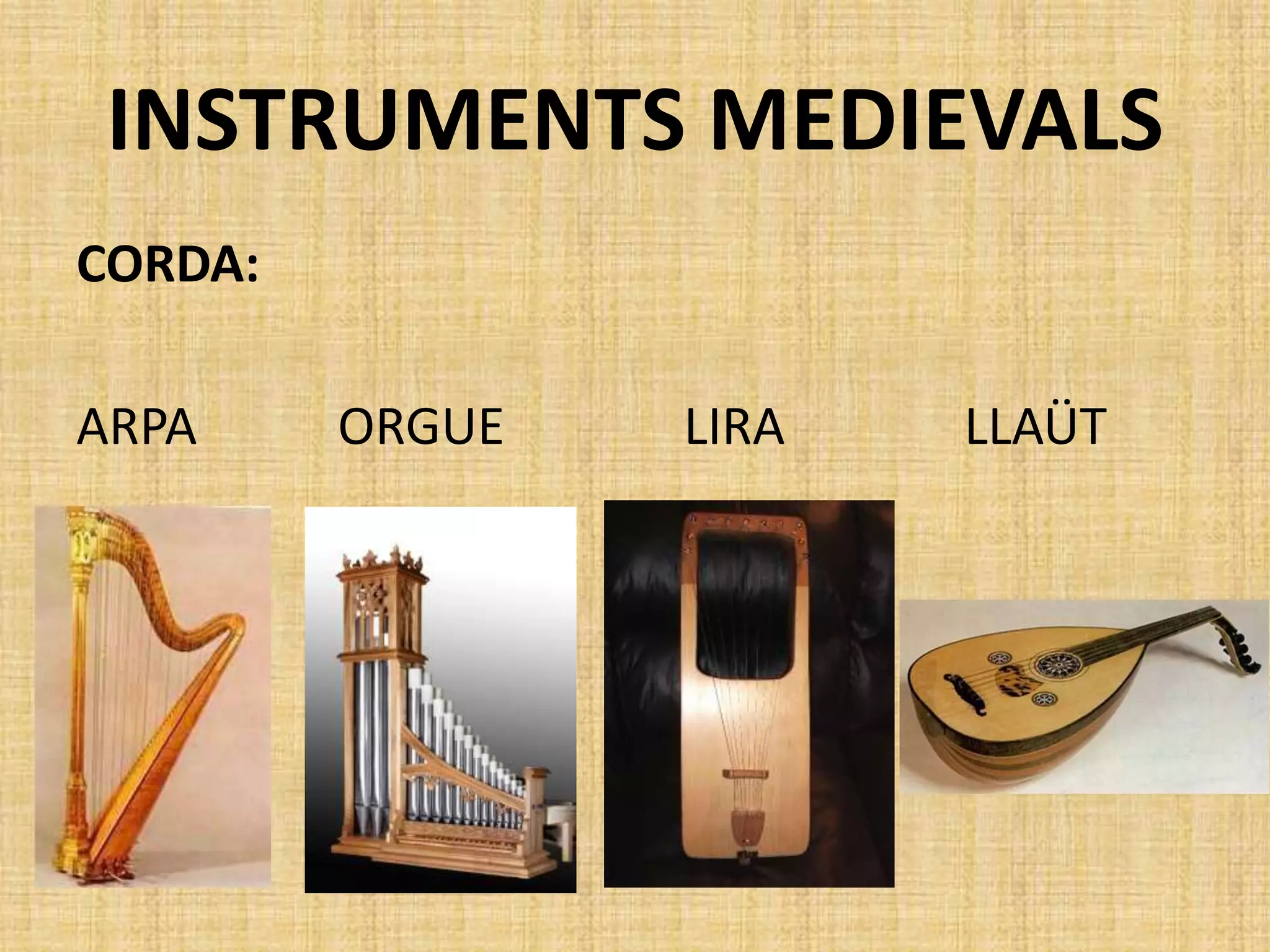 INSTRUMENTS MEDIEVALS

CORDA:

ARPA ORGUE LIRA LLAÜT